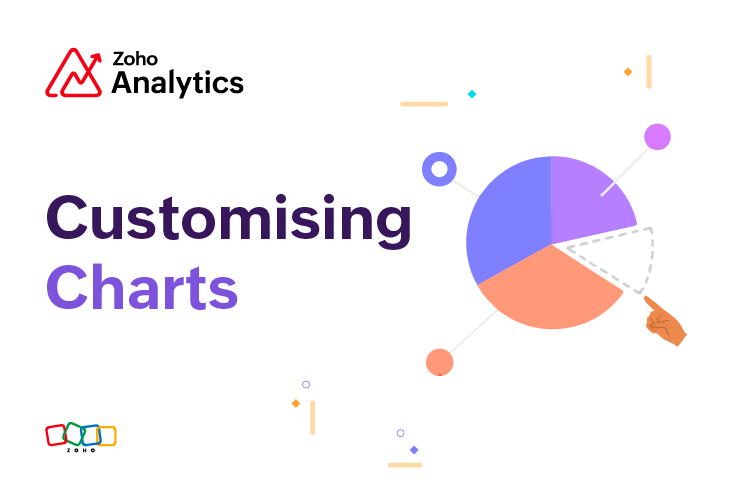 Zoho
Analytics

Customising
Charts

ZOHO